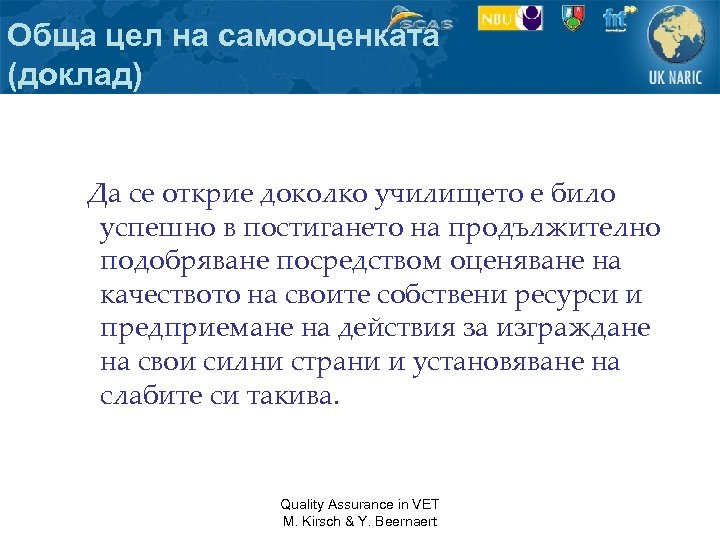 Обща цел на самооценката (доклад)

SCAS NBU fnt UK NARIC

Да се открие доколко училището е било успешно в постигането на продължително подобряване посредством оценяване на качеството на своите собствени ресурси и предприемане на действия за изграждане на свои силни страни и установяване на слабите си такива.

Quality Assurance in VET
M. Kirsch & Y. Beernaert